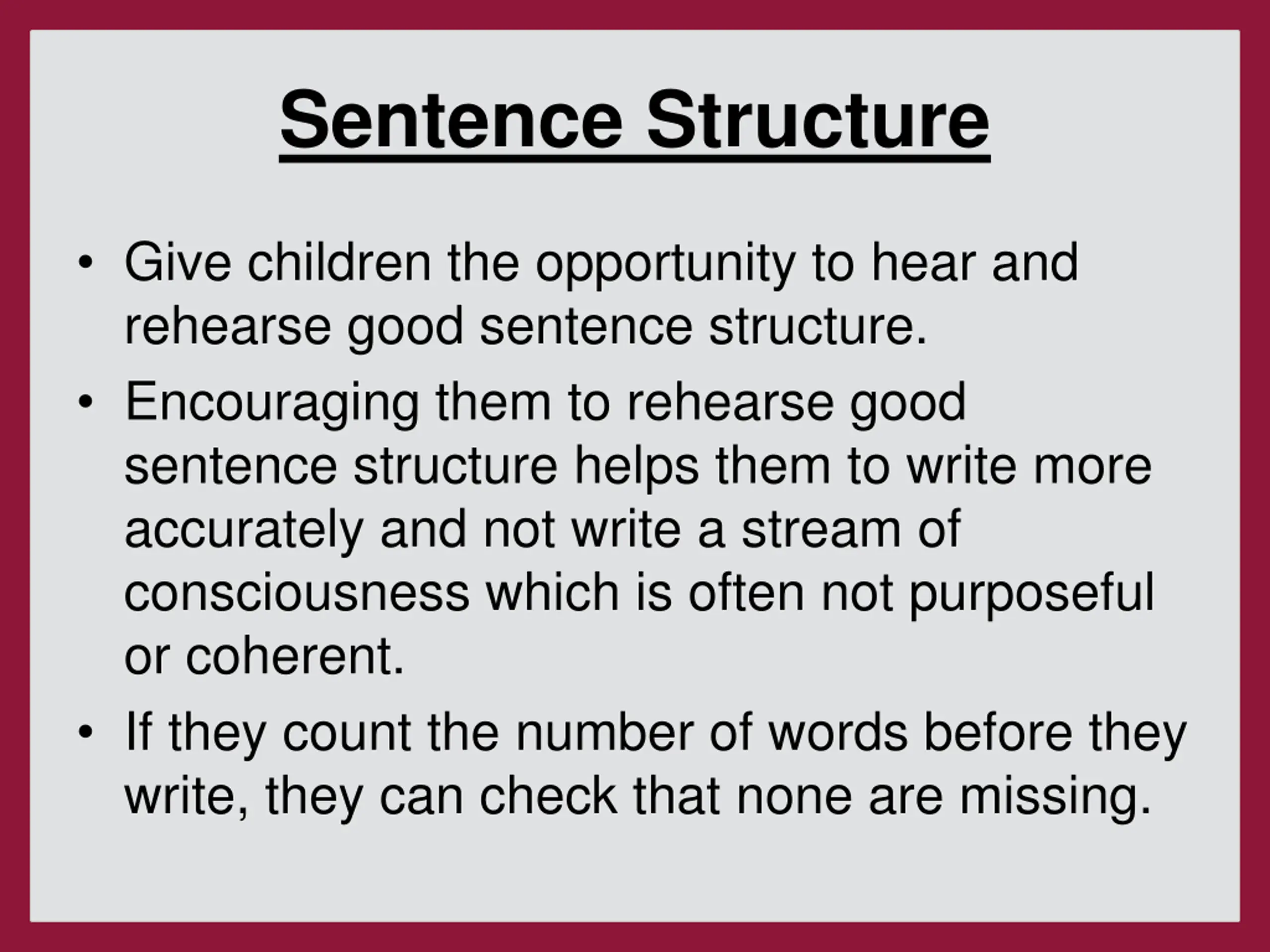 Sentence Structure

• Give children the opportunity to hear and rehearse good sentence structure.
• Encouraging them to rehearse good sentence structure helps them to write more accurately and not write a stream of consciousness which is often not purposeful or coherent.
• If they count the number of words before they write, they can check that none are missing.